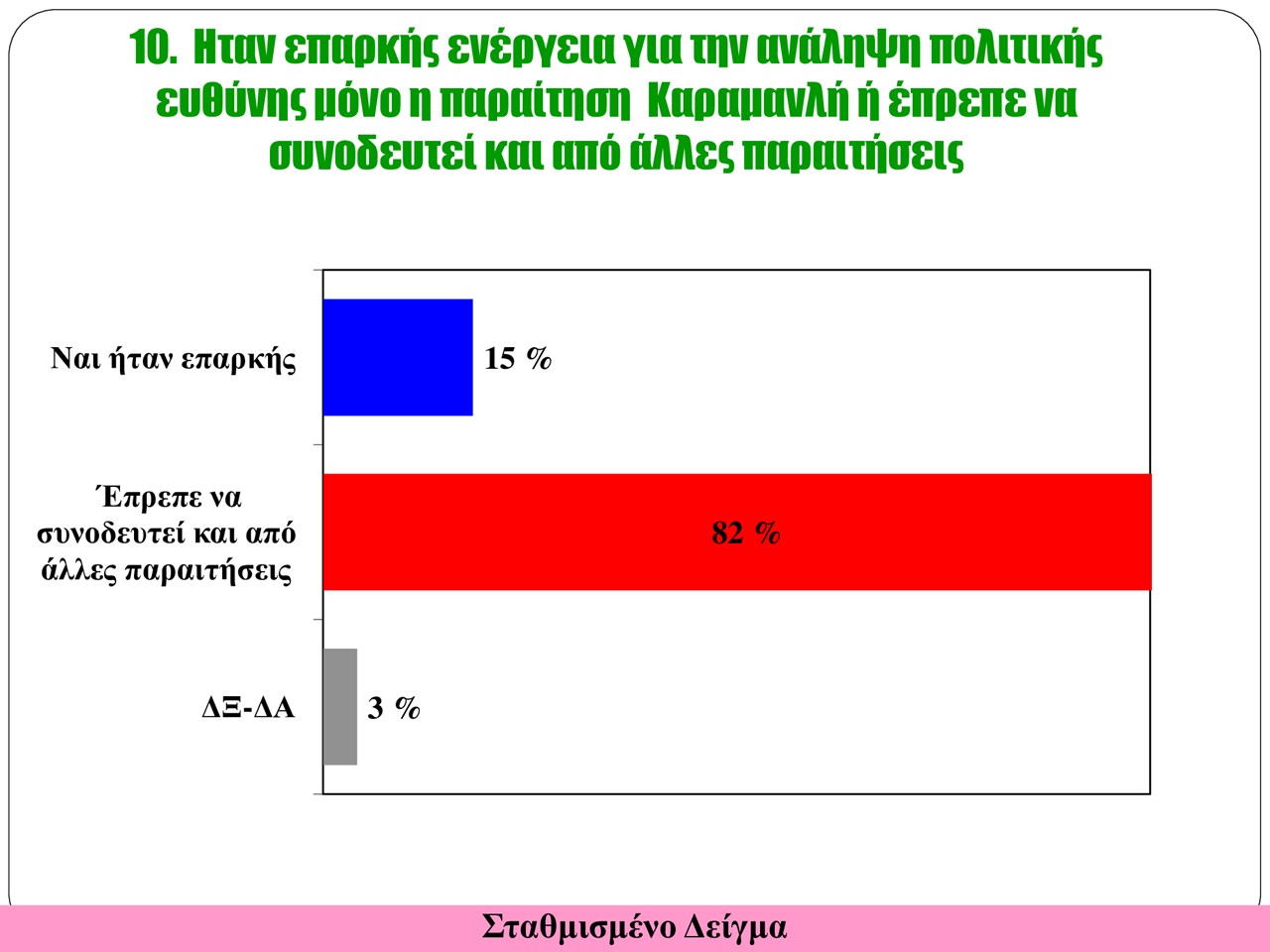 10. Ηταν επαρκής ενέργεια για την ανάληψη πολιτικής ευθύνης μόνο η παραίτηση Καραμανλή ή έπρεπε να συνοδευτεί και από άλλες παραιτήσεις

Ναι ήταν επαρκής

15 %

Έπρεπε να συνοδευτεί και από άλλες παραιτήσεις

82 %

ΔΞ-ΔΑ

3 %

Σταθμισμένο Δείγμα